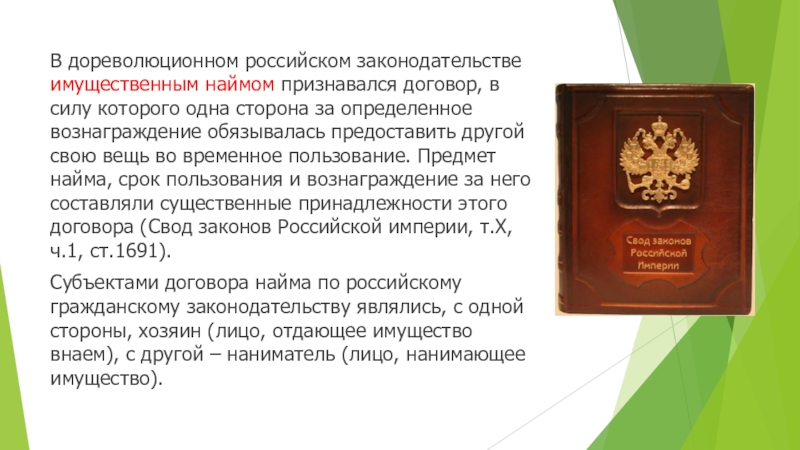 В дореволюционном российском законодательстве имущественным наймом признавался договор, в силу которого одна сторона за определенное вознаграждение обязывалась предоставить другой свою вещь во временное пользование. Предмет найма, срок пользования и вознаграждение за него составляли существенные принадлежности этого договора (Свод законов Российской империи, т.X, ч.1, ст.1691).

Субъектами договора найма по российскому гражданскому законодательству являлись, с одной стороны, хозяин (лицо, отдающее имущество внаем), с другой – наниматель (лицо, нанимающее имущество).

Свод законов Российской Империи